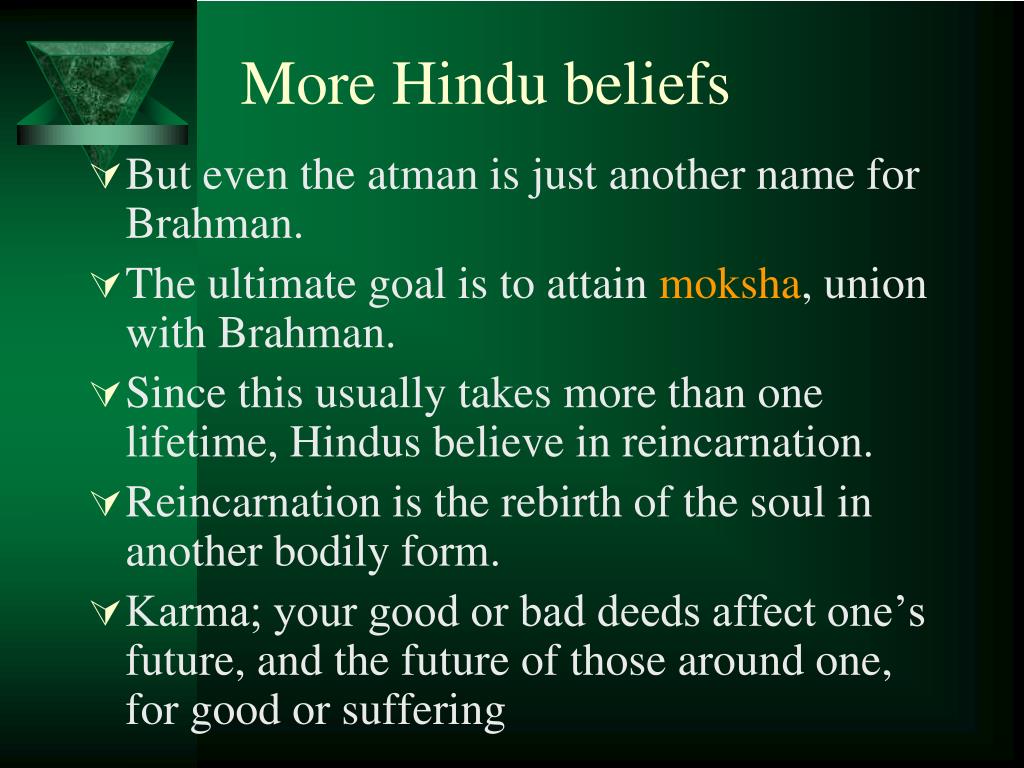 More Hindu beliefs

But even the atman is just another name for Brahman.

The ultimate goal is to attain moksha, union with Brahman.

Since this usually takes more than one lifetime, Hindus believe in reincarnation.

Reincarnation is the rebirth of the soul in another bodily form.

Karma; your good or bad deeds affect one’s future, and the future of those around one, for good or suffering